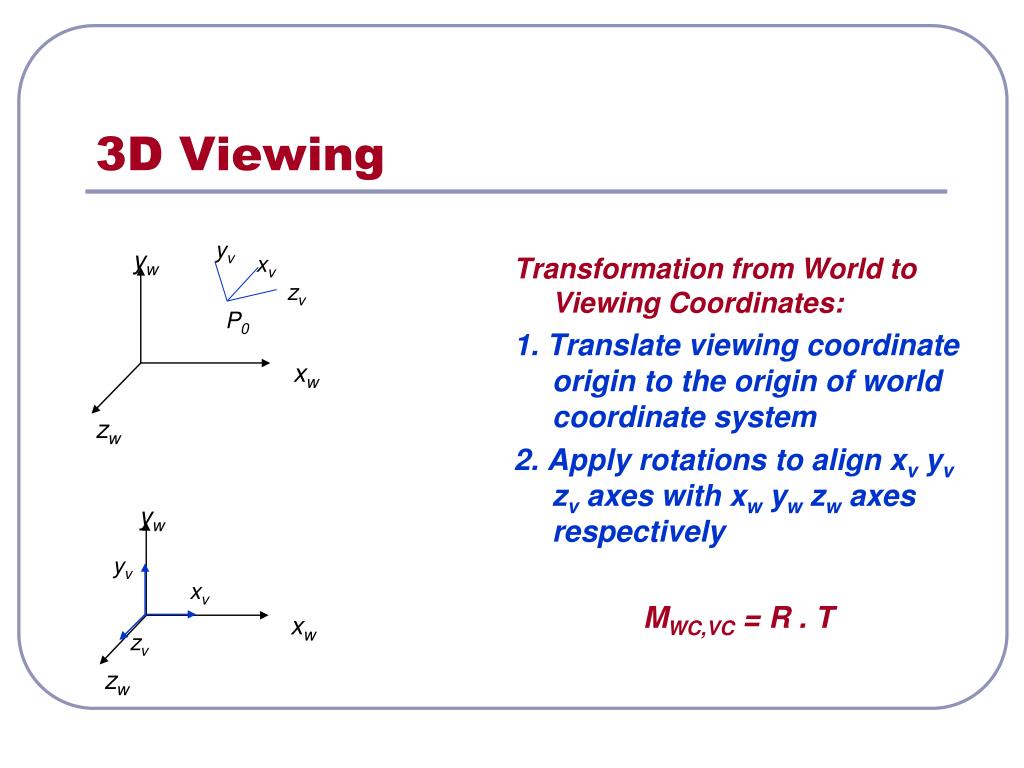 3D Viewing

$y_w$

$y_v$

$x_v$

$z_v$

$P_0$

$x_w$

$z_w$

$y_w$

$y_v$

$x_v$

$x_w$

$z_v$

$z_w$

Transformation from World to Viewing Coordinates:

1. Translate viewing coordinate origin to the origin of world coordinate system

2. Apply rotations to align $x_v$ $y_v$ $z_v$ axes with $x_w$ $y_w$ $z_w$ axes respectively

$M_{WC,VC} = R . T$